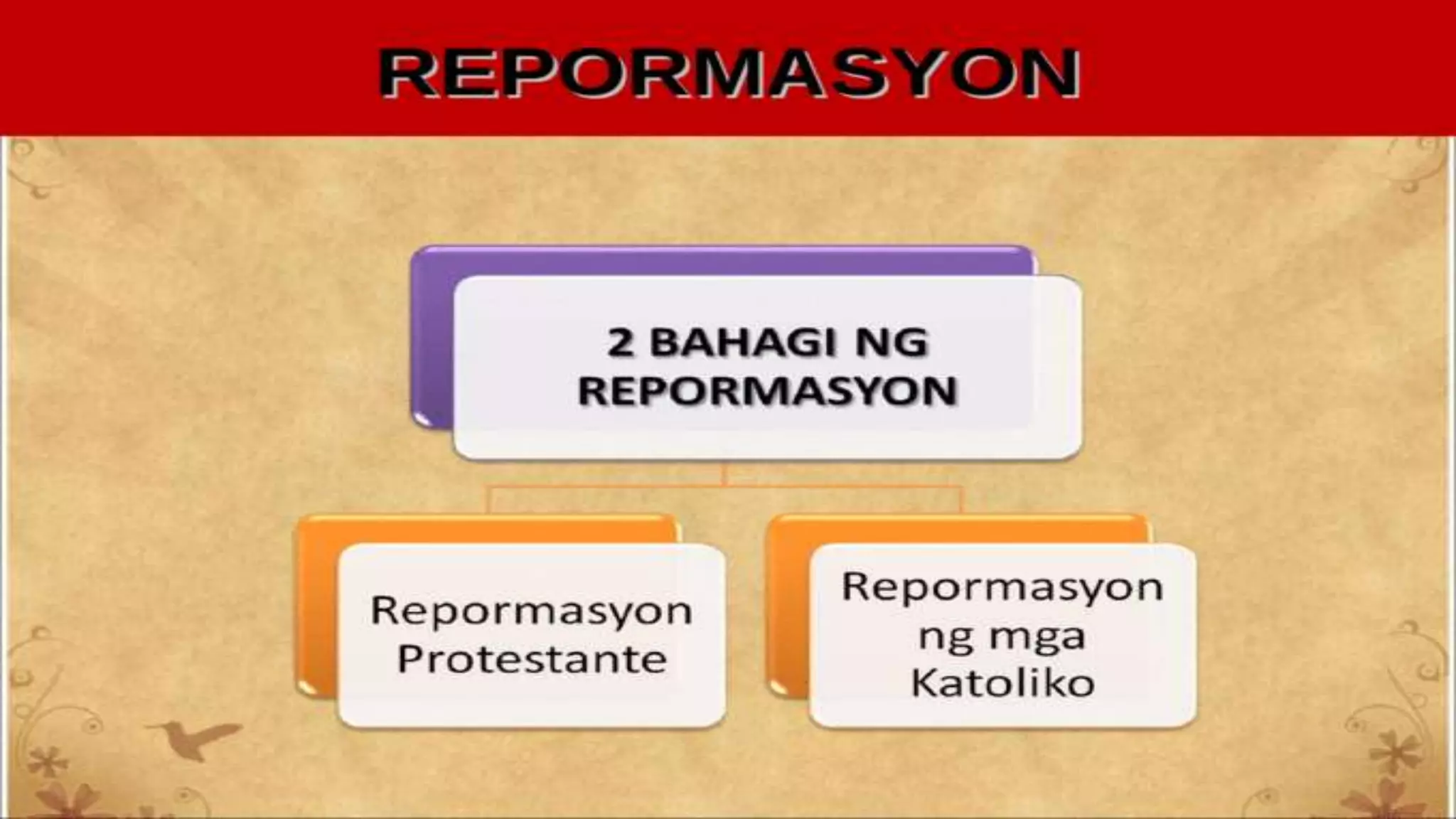 REPORMASYON

2 BAHAGI NG REPORMASYON

Repormasyon Protestante

Repormasyon ng mga Katoliko